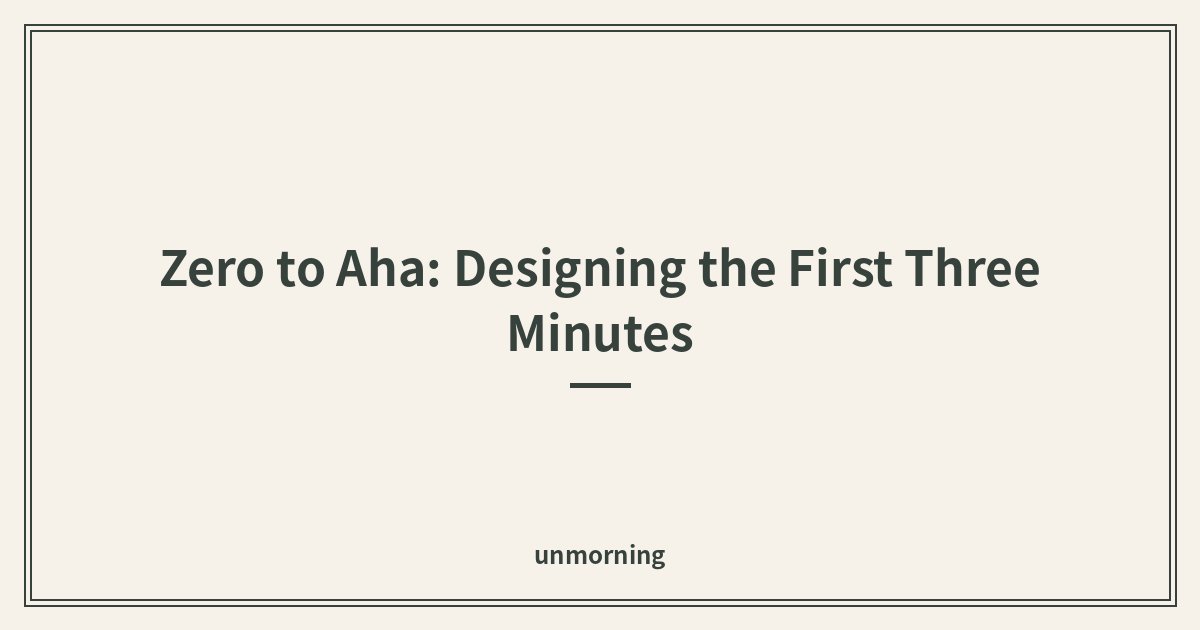 Zero to Aha: Designing the First Three Minutes

unmorning